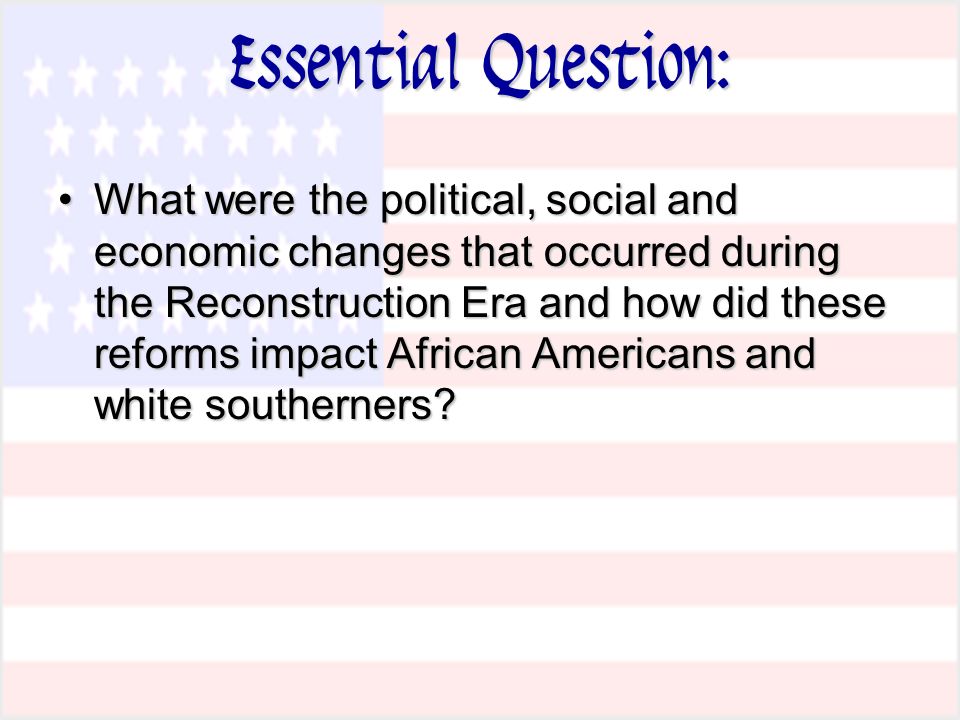 Essential Question:

• What were the political, social and economic changes that occurred during the Reconstruction Era and how did these reforms impact African Americans and white southerners?